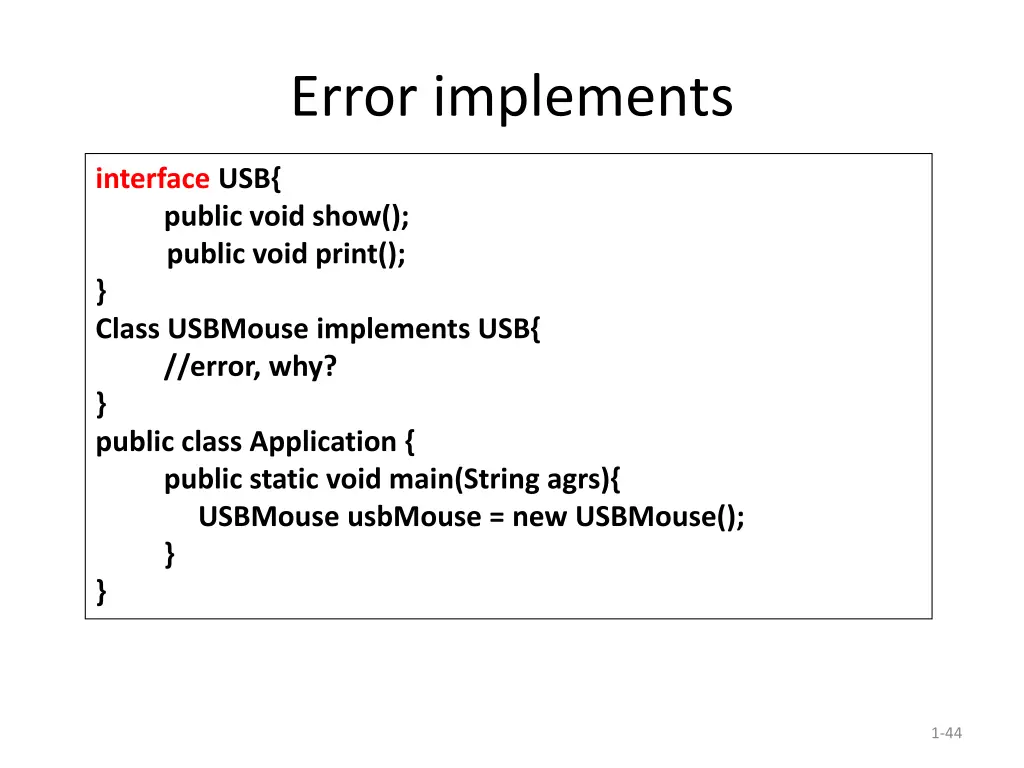 Error implements

interface USB{
public void show();
public void print();
}
Class USBMouse implements USB{
//error, why?
}
public class Application {
public static void main(String agrs){
USBMouse usbMouse = new USBMouse();
}
}

1-44